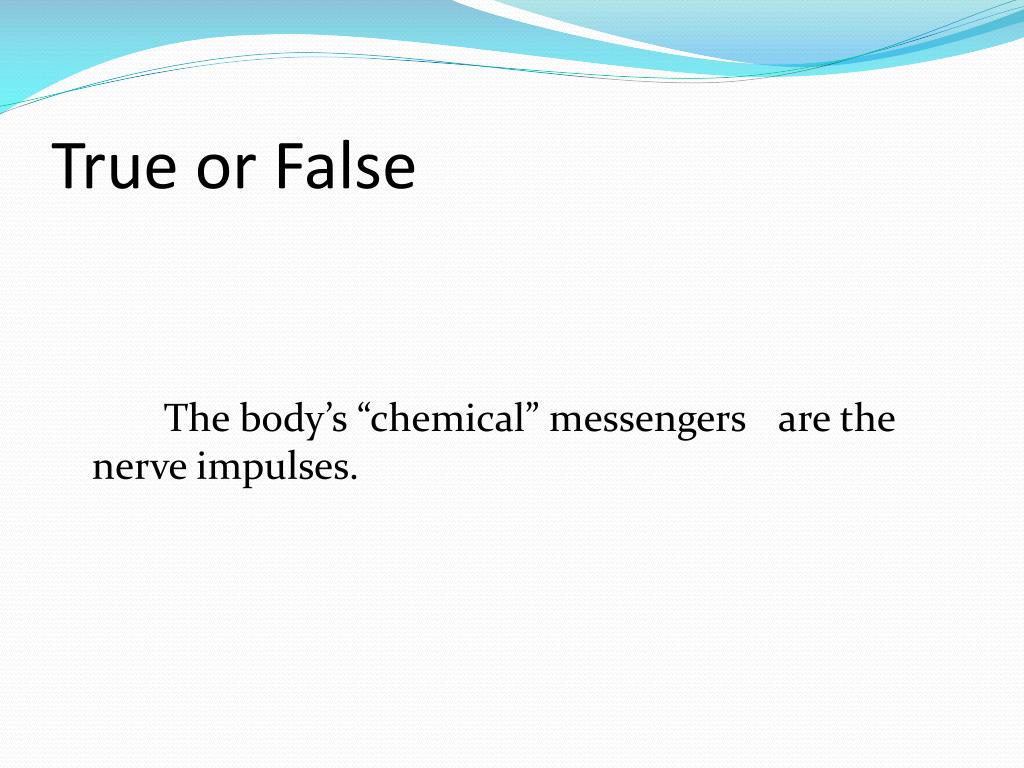 True or False

The body’s “chemical” messengers are the nerve impulses.